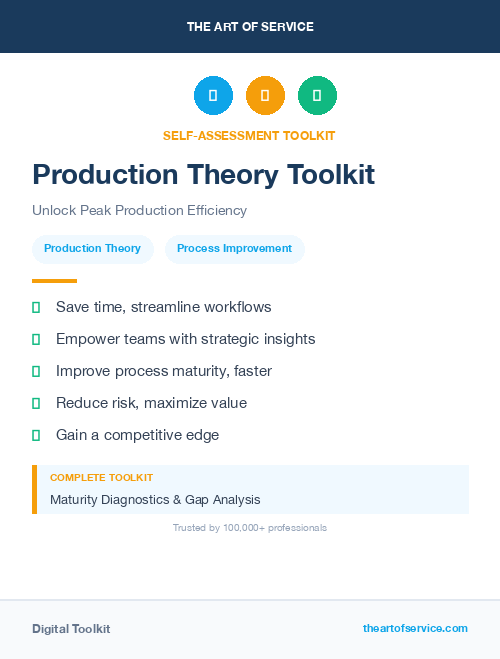 THE ART OF SERVICE

SELF-ASSESSMENT TOOLKIT

Production Theory Toolkit

Unlock Peak Production Efficiency

Production Theory

Process Improvement

Save time, streamline workflows

Empower teams with strategic insights

Improve process maturity, faster

Reduce risk, maximize value

Gain a competitive edge

COMPLETE TOOLKIT

Maturity Diagnostics & Gap Analysis

Trusted by 100,000+ professionals

Digital Toolkit

theartofservice.com